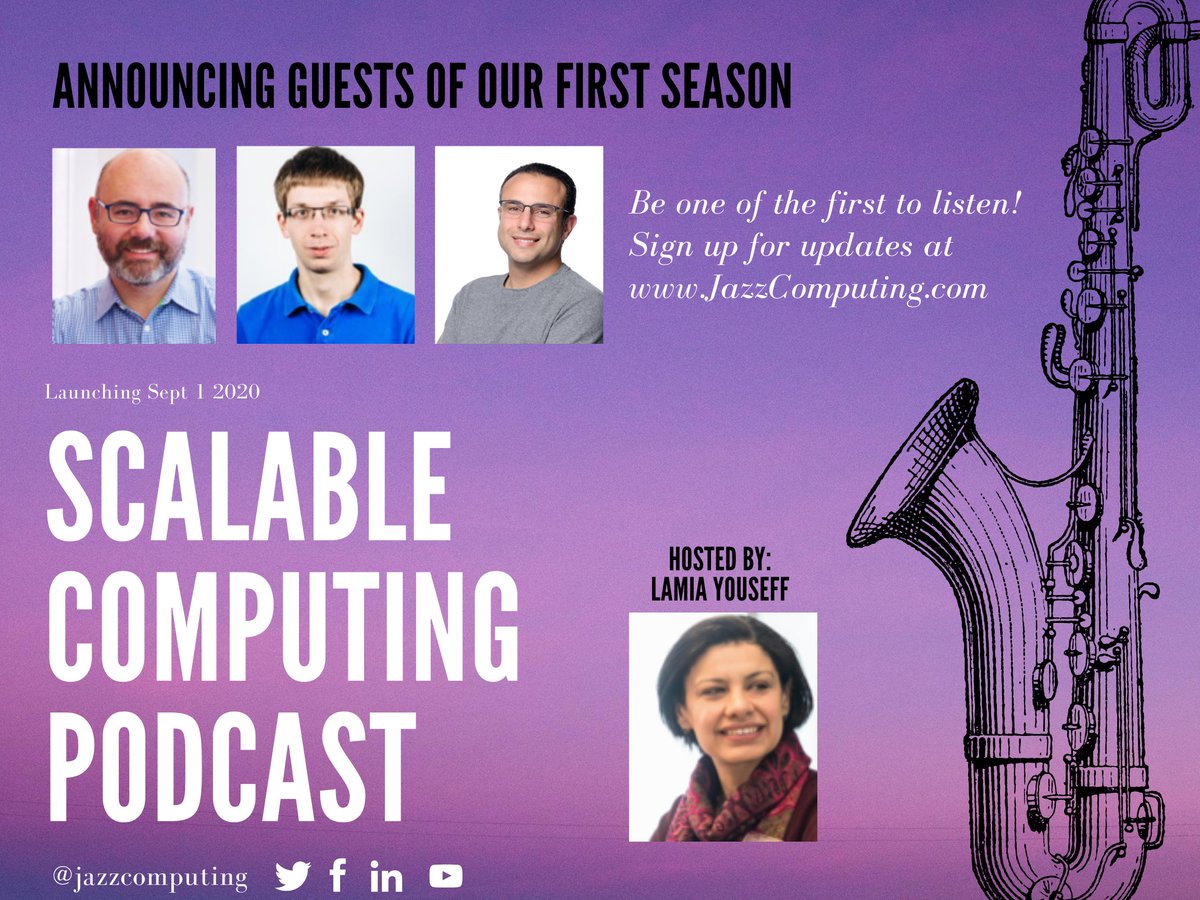 ANNOUNCING GUESTS OF OUR FIRST SEASON

Be one of the first to listen! Sign up for updates at www.JazzComputing.com

Launching Sept 1 2020

SCALABLE COMPUTING PODCAST

HOSTED BY: LAMIA YOUSEFF

@jazzcomputing